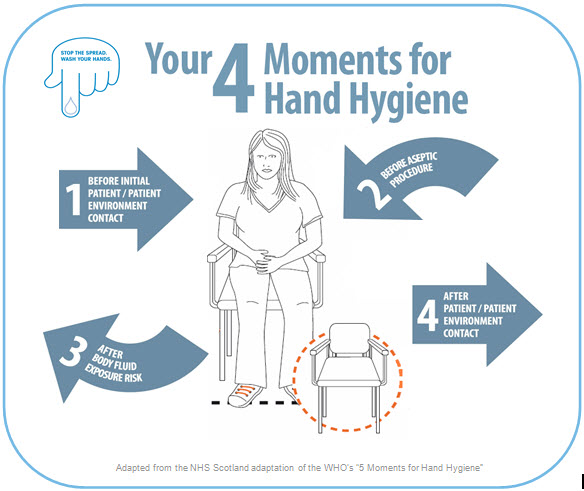 STOP THE SPREAD. WASH YOUR HANDS.

Your 4 Moments for Hand Hygiene

1 BEFORE INITIAL PATIENT / PATIENT ENVIRONMENT CONTACT

2 BEFORE ASEPTIC PROCEDURE

3 AFTER BODY FLUID EXPOSURE RISK

4 AFTER PATIENT / PATIENT ENVIRONMENT CONTACT

Adapted from the NHS Scotland adaptation of the WHO's "5 Moments for Hand Hygiene"